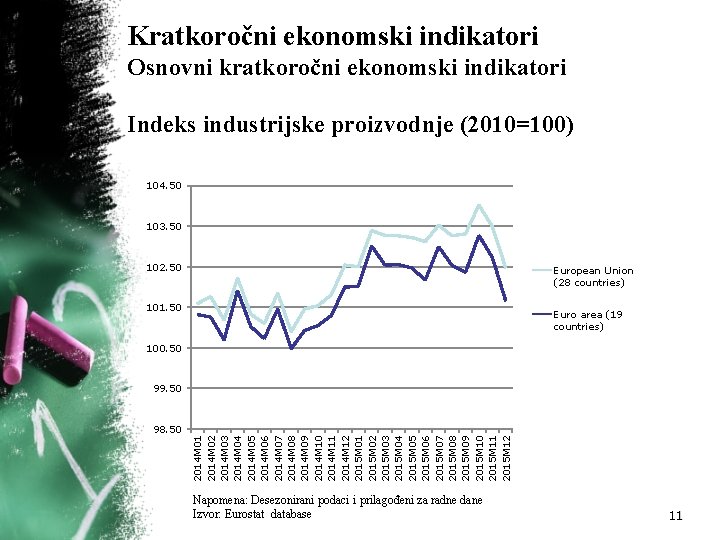 Kratkoročni ekonomski indikatori
Osnovni kratkoročni ekonomski indikatori

Indeks industrijske proizvodnje (2010=100)

104.50
103.50
102.50
101.50
100.50
99.50
98.50

2014M01
2014M02
2014M03
2014M04
2014M05
2014M06
2014M07
2014M08
2014M09
2014M10
2014M11
2014M12
2015M01
2015M02
2015M03
2015M04
2015M05
2015M06
2015M07
2015M08
2015M09
2015M10
2015M11
2015M12

European Union (28 countries)
Euro area (19 countries)

Napomena: Desezonirani podaci i prilagođeni za radne dane
Izvor: Eurostat database

11